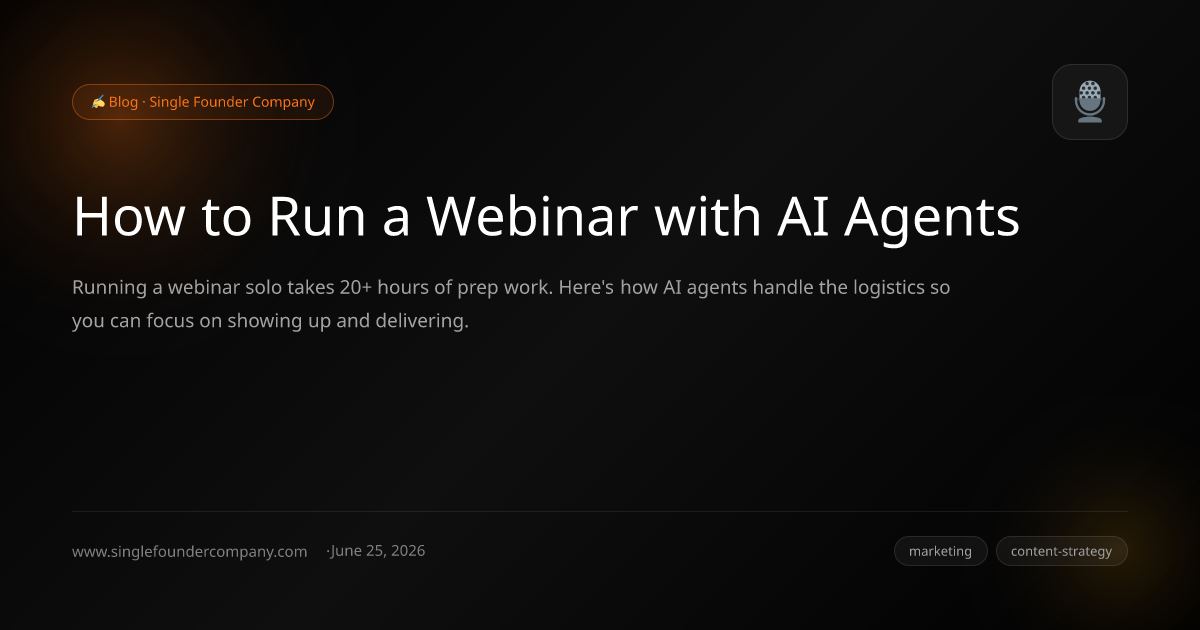 ✍ Blog · Single Founder Company

How to Run a Webinar with AI Agents

Running a webinar solo takes 20+ hours of prep work. Here's how AI agents handle the logistics so you can focus on showing up and delivering.

www.singlefoundercompany.com ·June 25, 2026

marketing

content-strategy